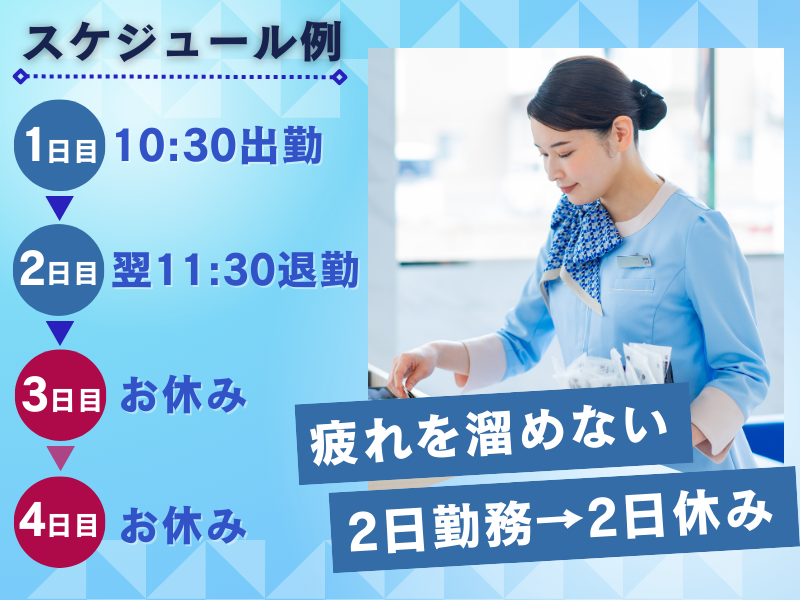 スケジュール例

1日目 10:30出勤

2日目 翌11:30退勤

3日目 お休み

4日目 お休み

疲れを溜めない

2日勤務→2日休み